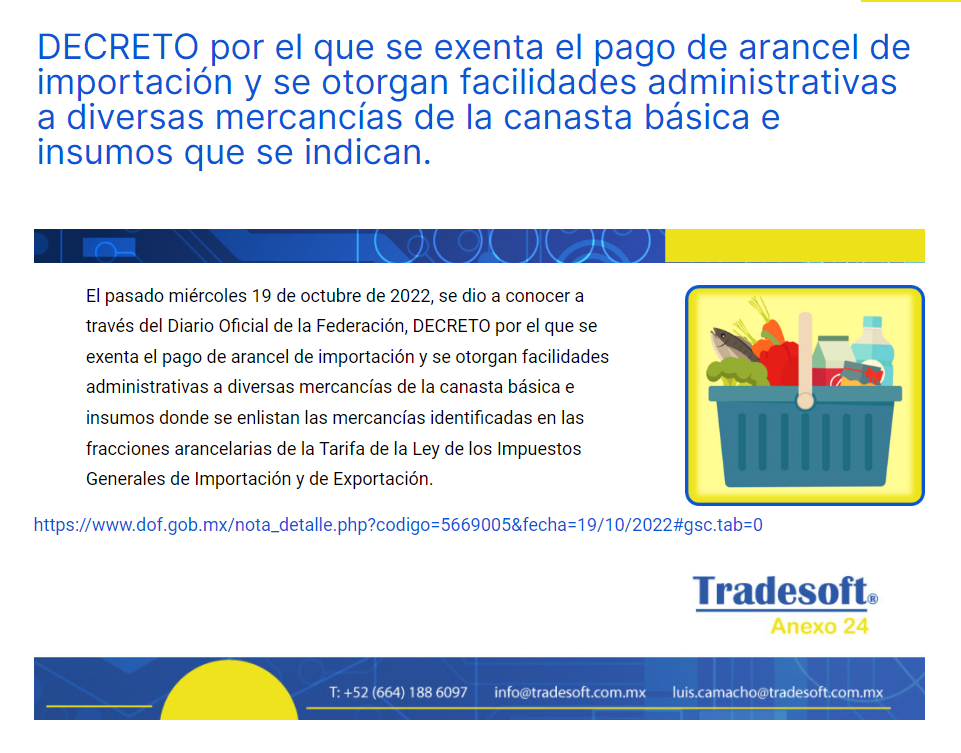 DECRETO por el que se exenta el pago de arancel de importación y se otorgan facilidades administrativas a diversas mercancías de la canasta básica e insumos que se indican.

El pasado miércoles 19 de octubre de 2022, se dio a conocer a través del Diario Oficial de la Federación, DECRETO por el que se exenta el pago de arancel de importación y se otorgan facilidades administrativas a diversas mercancías de la canasta básica e insumos donde se enlistan las mercancías identificadas en las fracciones arancelarias de la Tarifa de la Ley de los Impuestos Generales de Importación y de Exportación.

https://www.dof.gob.mx/nota_detalle.php?codigo=5669005&fecha=19/10/2022#gsc.tab=0

Tradesoft®
Anexo 24

T: +52 (664) 188 6097 info@tradesoft.com.mx luis.camacho@tradesoft.com.mx